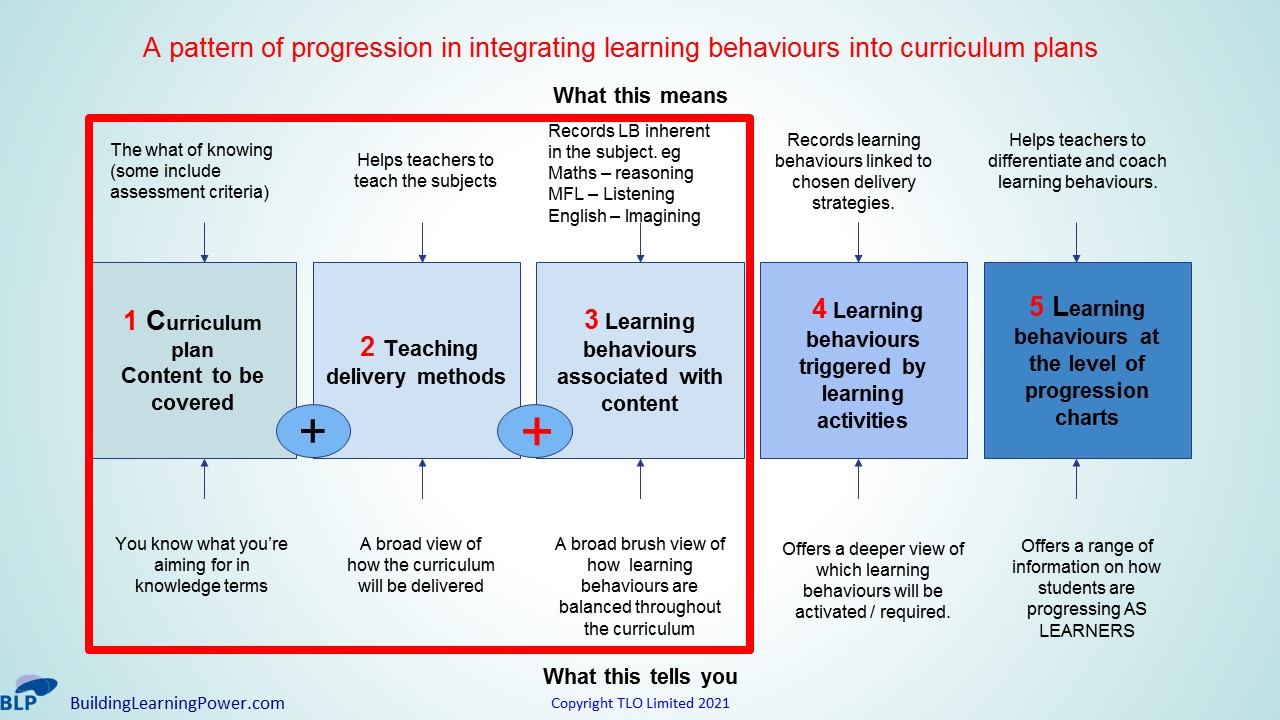 A pattern of progression in integrating learning behaviours into curriculum plans

What this means

The what of knowing (some include assessment criteria)

Helps teachers to teach the subjects

Records LB inherent in the subject. eg
Maths – reasoning
MFL – Listening
English – Imagining

Records learning behaviours linked to chosen delivery strategies.

Helps teachers to differentiate and coach learning behaviours.

1 Curriculum plan Content to be covered

+

2 Teaching delivery methods

+

3 Learning behaviours associated with content

4 Learning behaviours triggered by learning activities

5 Learning behaviours at the level of progression charts

You know what you're aiming for in knowledge terms

A broad view of how the curriculum will be delivered

A broad brush view of how learning behaviours are balanced throughout the curriculum

Offers a deeper view of which learning behaviours will be activated / required.

Offers a range of information on how students are progressing AS LEARNERS

What this tells you

BLP BuildingLearningPower.com

Copyright TLO Limited 2021